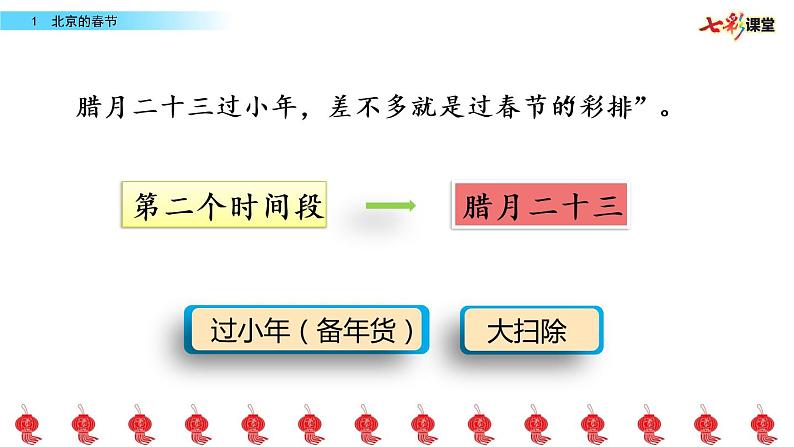 1 北京的春节

七彩课堂

腊月二十三过小年，差不多就是过春节的彩排”。

第二个时间段

腊月二十三

过小年（备年货）

大扫除